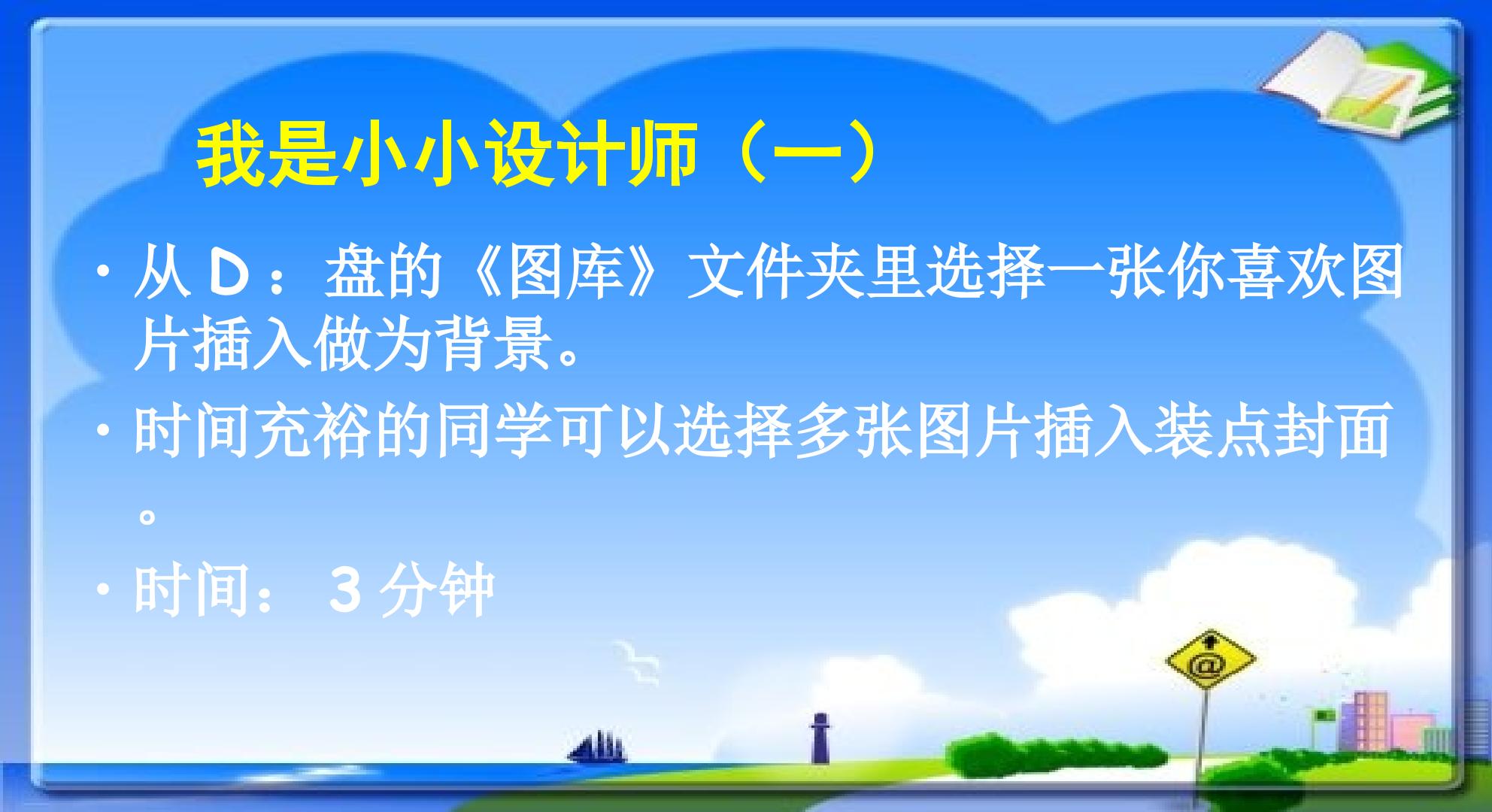 我是小小设计师（一）

• 从D：盘的《图库》文件夹里选择一张你喜欢图片插入做为背景。

• 时间充裕的同学可以选择多张图片插入装点封面。

• 时间：3分钟